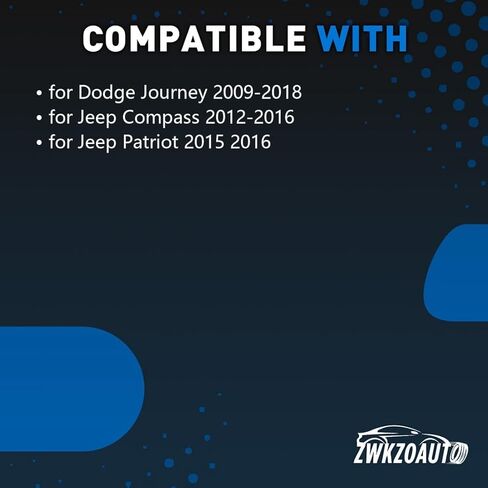 COMPATIBLE WITH

• for Dodge Journey 2009-2018
• for Jeep Compass 2012-2016
• for Jeep Patriot 2015 2016

ZWKZOAUTO